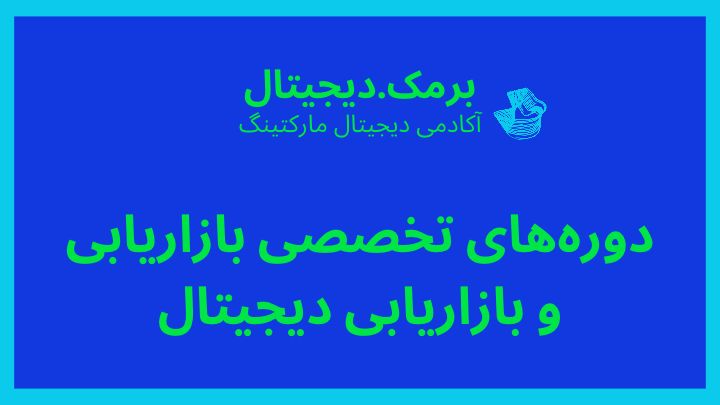 برمک.دیجیتال
آکادمی دیجیتال مارکتینگ

دوره‌های تخصصی بازاریابی
و بازاریابی دیجیتال